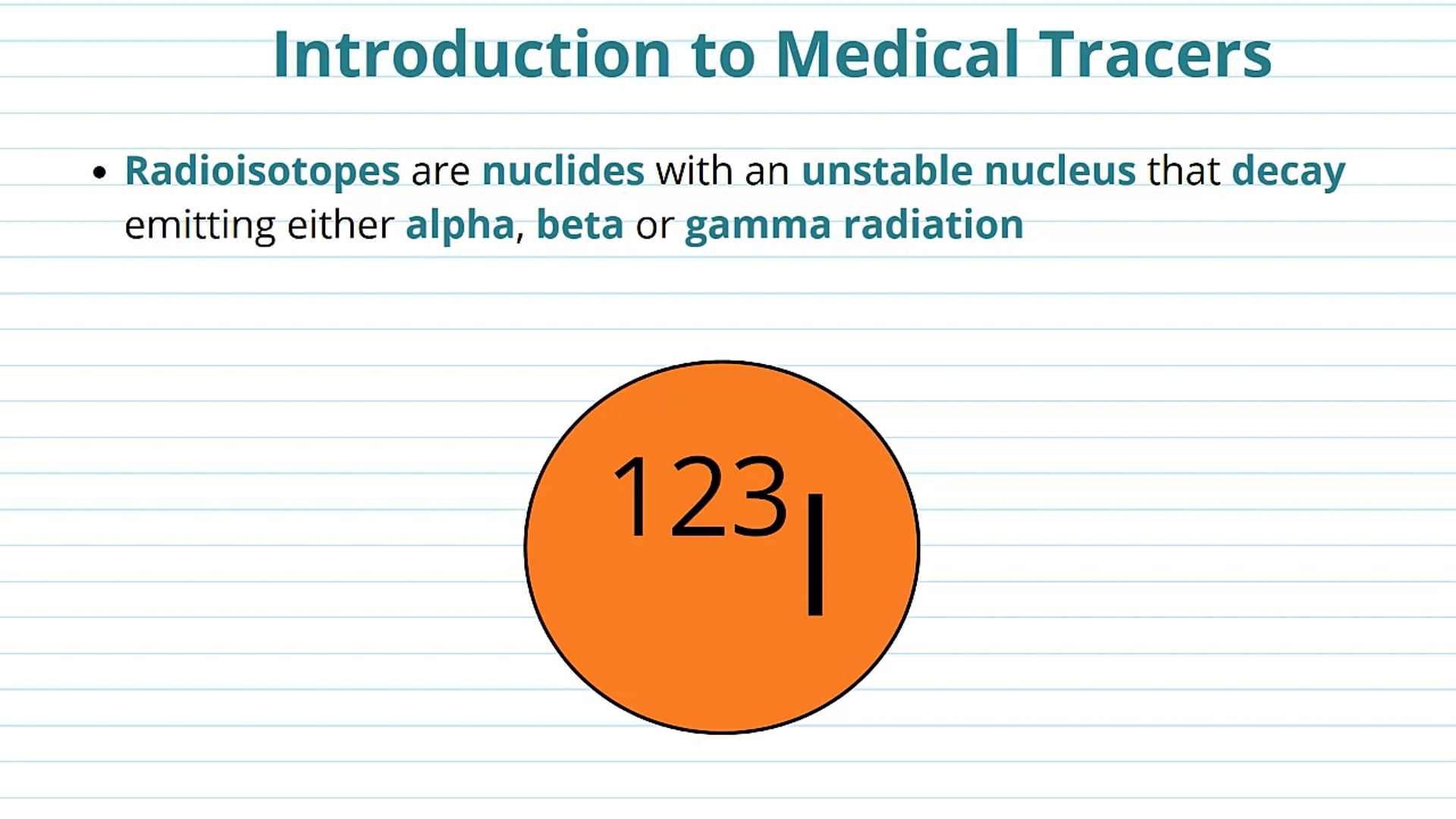 Introduction to Medical Tracers

• Radioisotopes are nuclides with an unstable nucleus that decay emitting either alpha, beta or gamma radiation

$^{123}I$